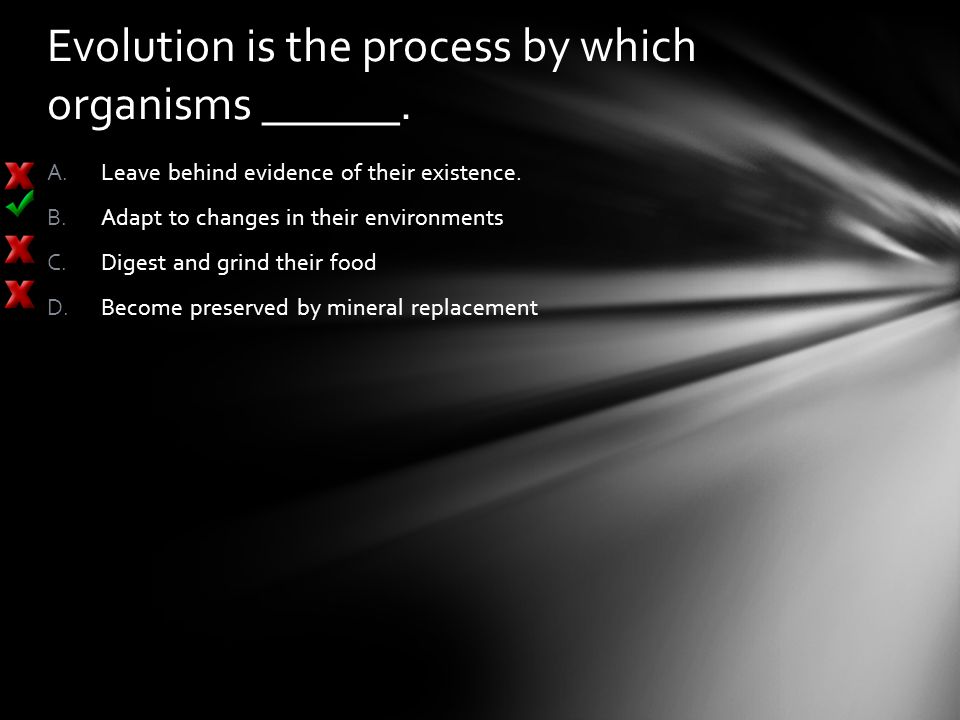 Evolution is the process by which organisms ______.

A. Leave behind evidence of their existence.
B. Adapt to changes in their environments
C. Digest and grind their food
D. Become preserved by mineral replacement